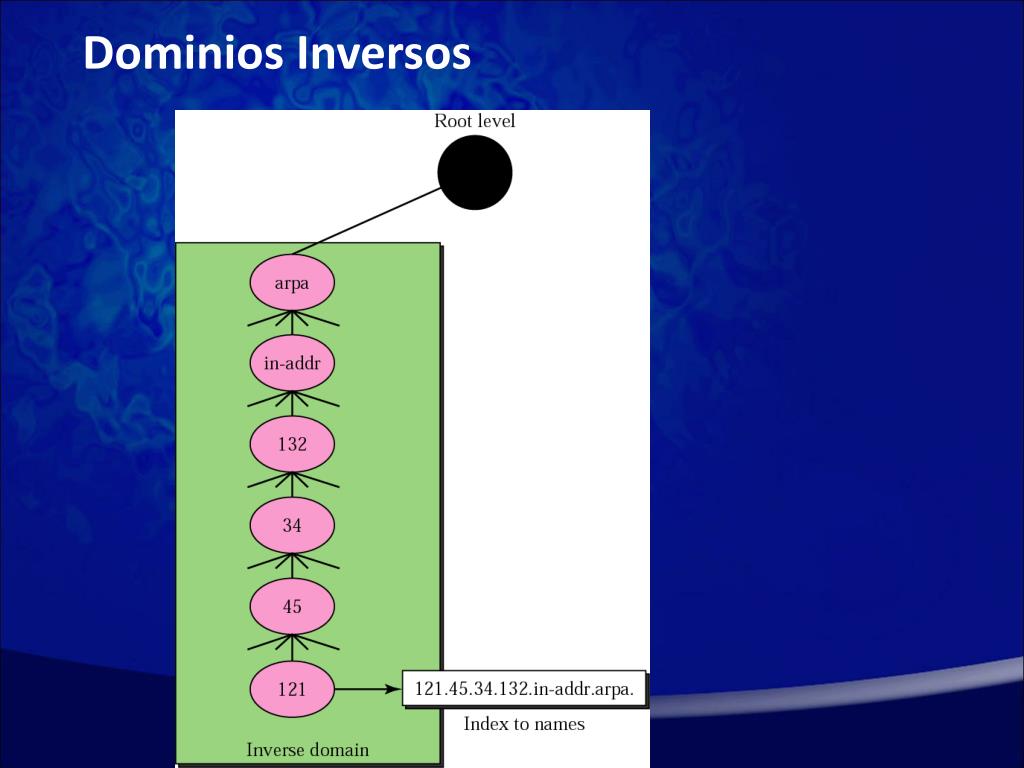 Dominios Inversos

Root level

arpa

in-addr

132

34

45

121

121.45.34.132.in-addr.arpa.

Index to names

Inverse domain